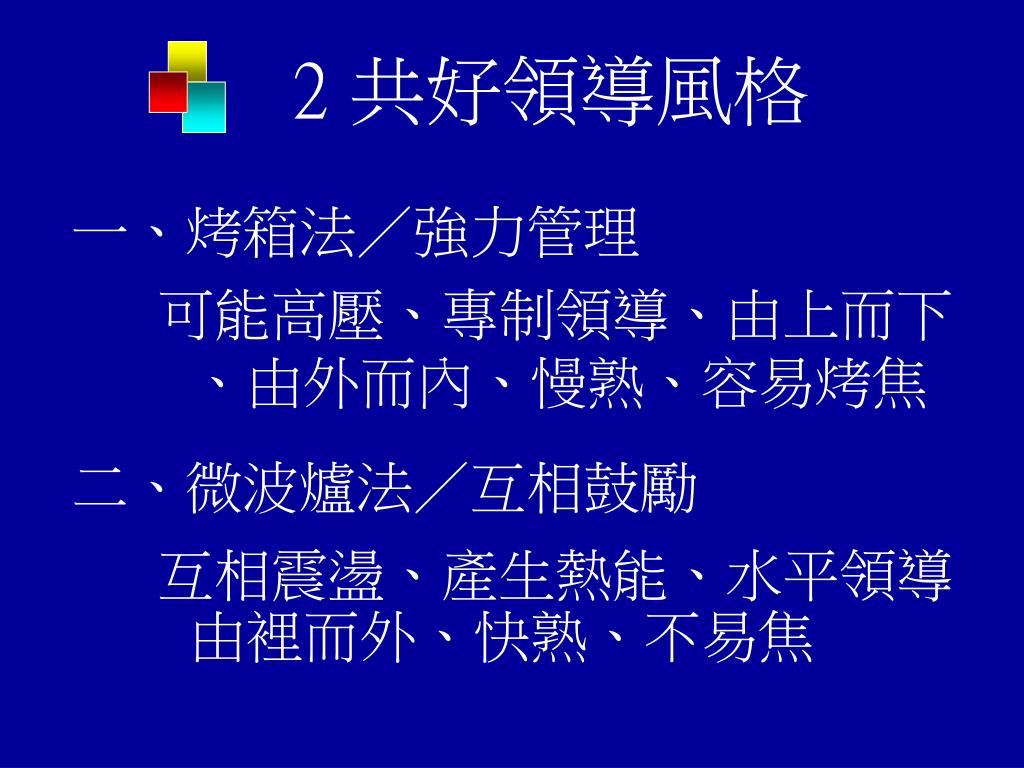 2 共好領導風格

一、烤箱法／強力管理

可能高壓、專制領導、由上而下、由外而內、慢熟、容易烤焦

二、微波爐法／互相鼓勵

互相震盪、產生熱能、水平領導由裡而外、快熟、不易焦